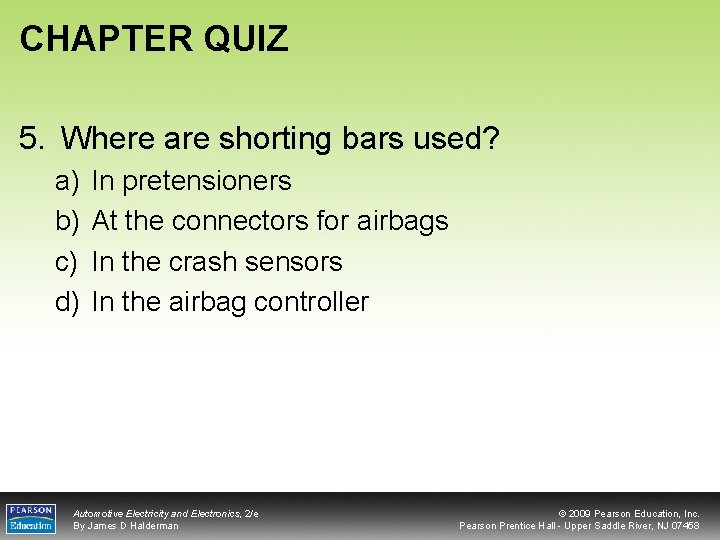 CHAPTER QUIZ

5. Where are shorting bars used?

a) In pretensioners
b) At the connectors for airbags
c) In the crash sensors
d) In the airbag controller

PEARSON Education

Automotive Electricity and Electronics, 2/e
By James D Halderman

© 2009 Pearson Education, Inc.
Pearson Prentice Hall - Upper Saddle River, NJ 07458